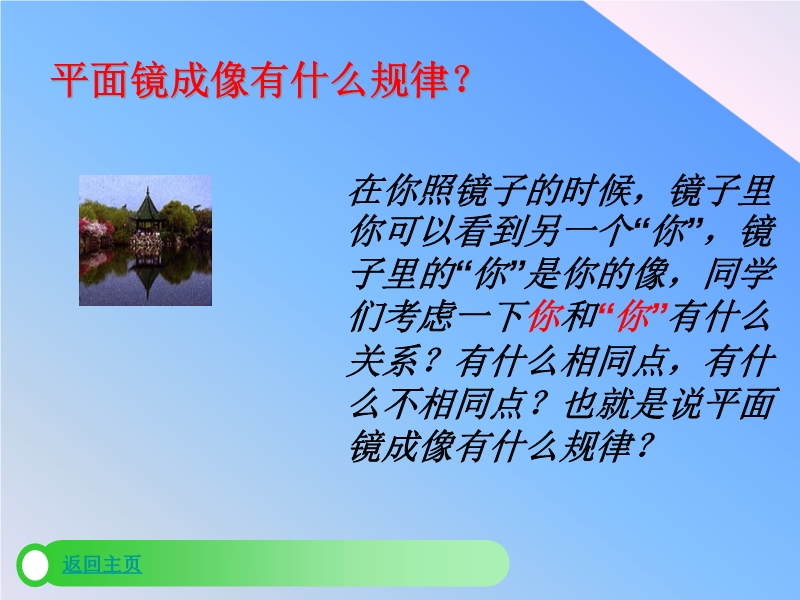 平面镜成像有什么规律？

在你照镜子的时候，镜子里你可以看到另一个“你”，镜子里的“你”是你的像，同学们考虑一下你和“你”有什么关系？有什么相同点，有什么不相同点？也就是说平面镜成像有什么规律？

返回主页